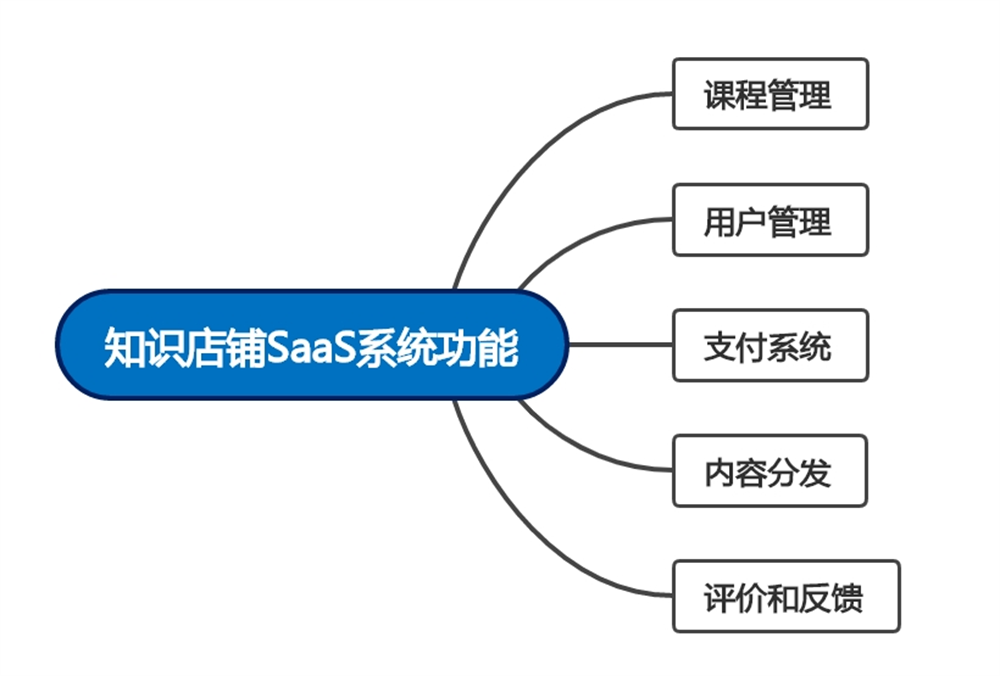 知识店铺SaaS系统功能

课程管理

用户管理

支付系统

内容分发

评价和反馈